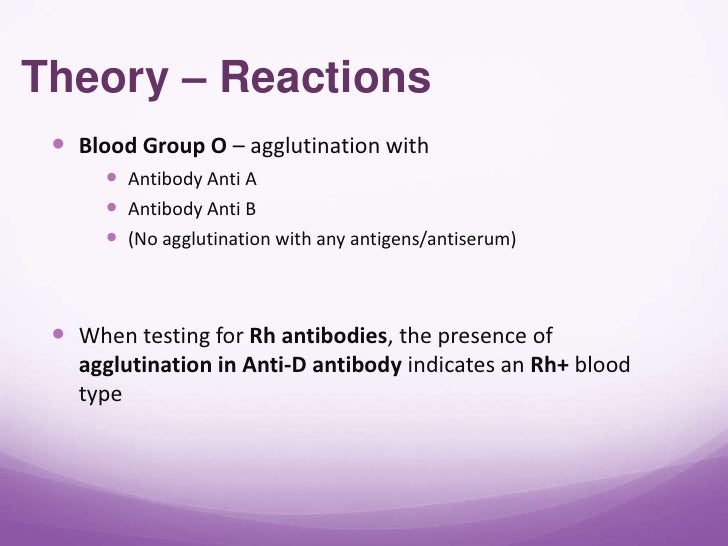 Theory – Reactions

• Blood Group O – agglutination with
  • Antibody Anti A
  • Antibody Anti B
  • (No agglutination with any antigens/antiserum)

• When testing for Rh antibodies, the presence of agglutination in Anti-D antibody indicates an Rh+ blood type